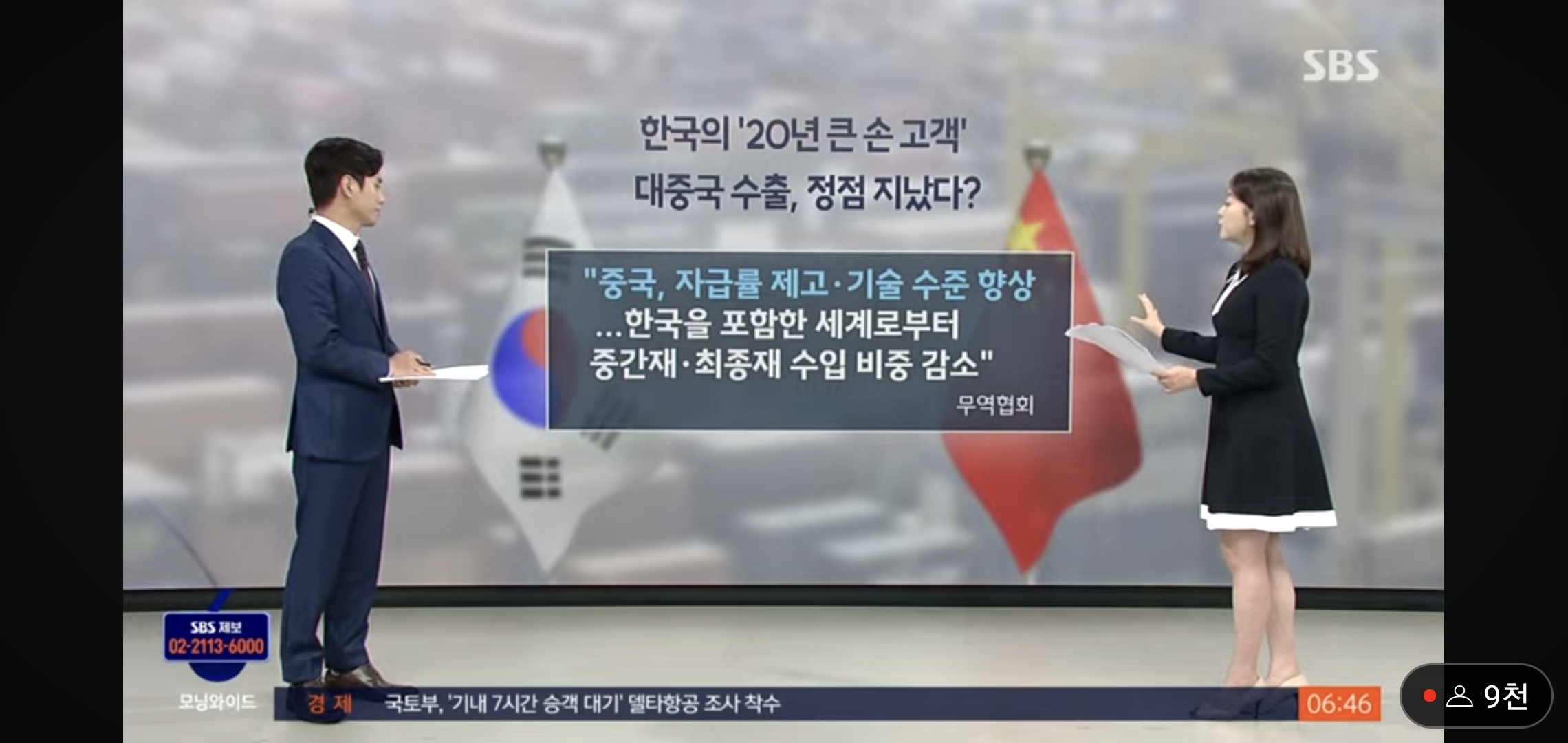 SBS

한국의 '20년 큰 손 고객'
대중국 수출, 정점 지났다?

"중국, 자급률 제고·기술 수준 향상
...한국을 포함한 세계로부터
중간재·최종재 수입 비중 감소"

무역협회

SBS 제보
02-2113-6000

모닝와이드

경 제 국토부, '기내 7시간 승객 대기' 델타항공 조사 착수 06:46

9천